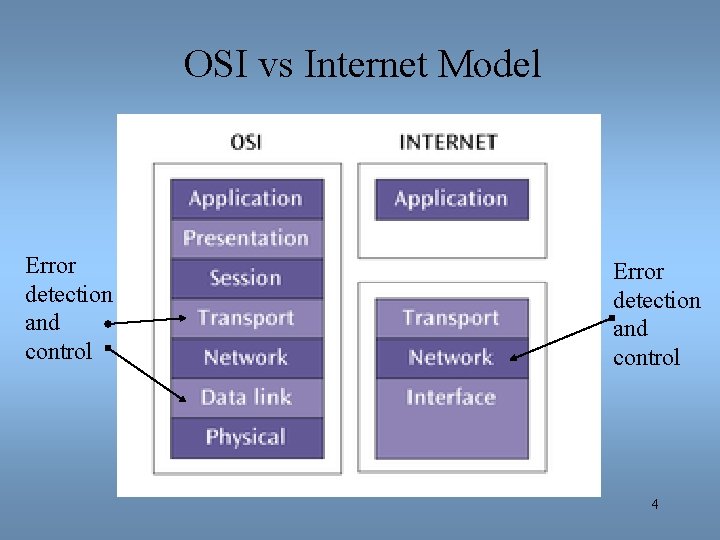 OSI vs Internet Model

OSI

Application
Presentation
Session
Transport
Network
Data link
Physical

INTERNET

Application

Transport
Network
Interface

Error detection and control

Error detection and control

4